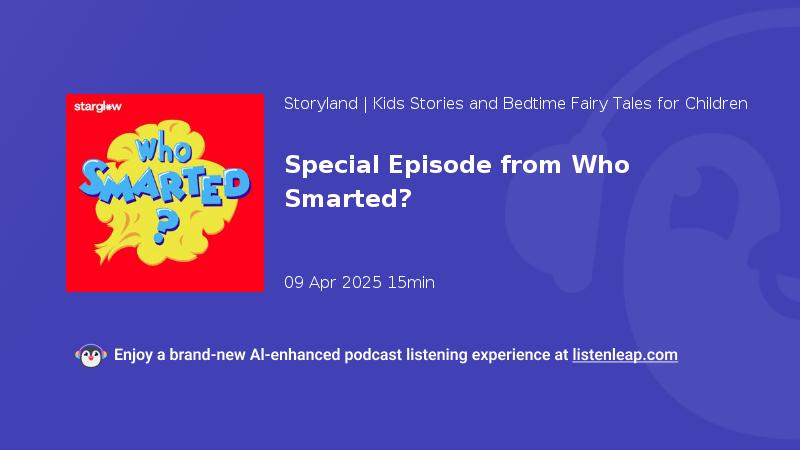 starglow

Who SMARTED ?

Storyland | Kids Stories and Bedtime Fairy Tales for Children

Special Episode from Who Smarted?

09 Apr 2025 15min

Enjoy a brand-new AI-enhanced podcast listening experience at listenleap.com